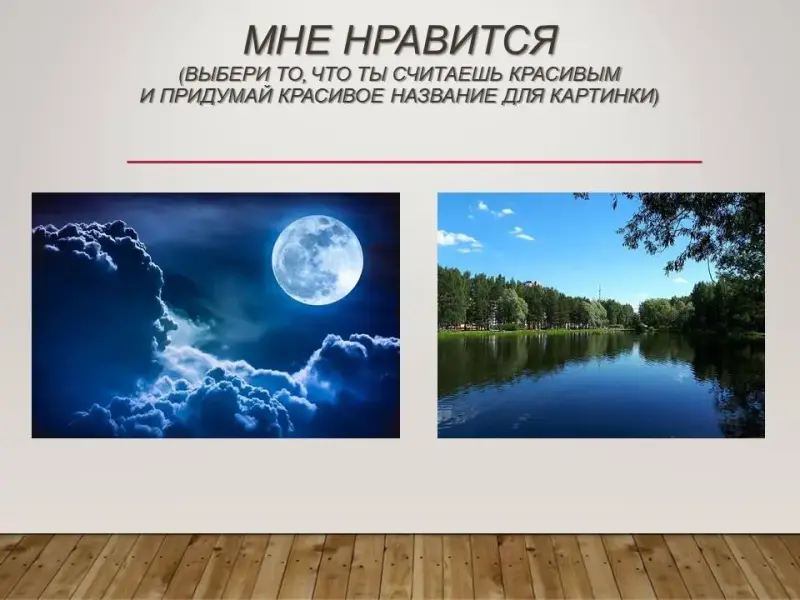 МНЕ НРАВИТСЯ
(ВЫБЕРИ ТО, ЧТО ТЫ СЧИТАЕШЬ КРАСИВЫМ
И ПРИДУМАЙ КРАСИВОЕ НАЗВАНИЕ ДЛЯ КАРТИНКИ)